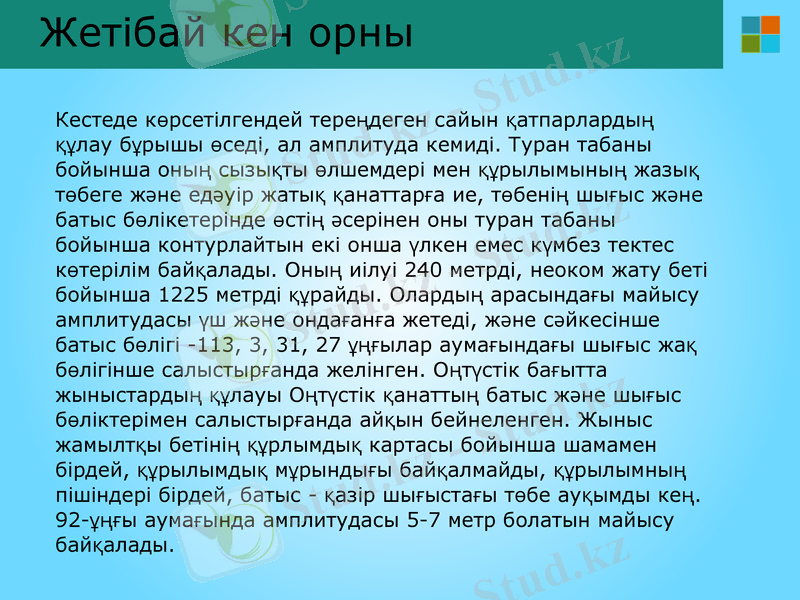 Жетібай кен орны

Кестеде көрсетілгендей тереңдеген сайын қатпарлардың құлау бұрышы өседі, ал амплитуда кемиді. Туран табаны бойынша оның сызықты өлшемдері мен құрылымының жазық төбеге және едәуір жатық қанаттарға ие, төбенің шығыс және батыс бөлікетерінде өстің әсерінен оны туран табаны бойынша контурлайтын екі онша үлкен емес күмбез тектес көтерілім байқалады. Оның иілуі 240 метрді, неоком жату беті бойынша 1225 метрді құрайды. Олардың арасындағы майысу амплитудасы үш және ондағанға жетеді, және сәйкесінше батыс бөлігі -113, 3, 31, 27 ұңғылар аумағындағы шығыс жақ бөлігінше салыстырғанда желінген. Оңтүстік бағытта жыныстардың құлауы Оңтүстік қанаттың батыс және шығыс бөліктерімен салыстырғанда айқын бейнеленген. Жыныс жамылтқы бетінің құрлымдық картасы бойынша шамамен бірдей, құрылымдық мұрындығы байқалмайды, құрылымның пішіндері бірдей, батыс - қазір шығыстағы төбе ауқымды кең. 92-ұңғы аумағында амплитудасы 5-7 метр болатын майысу байқалады.

Stud.kz